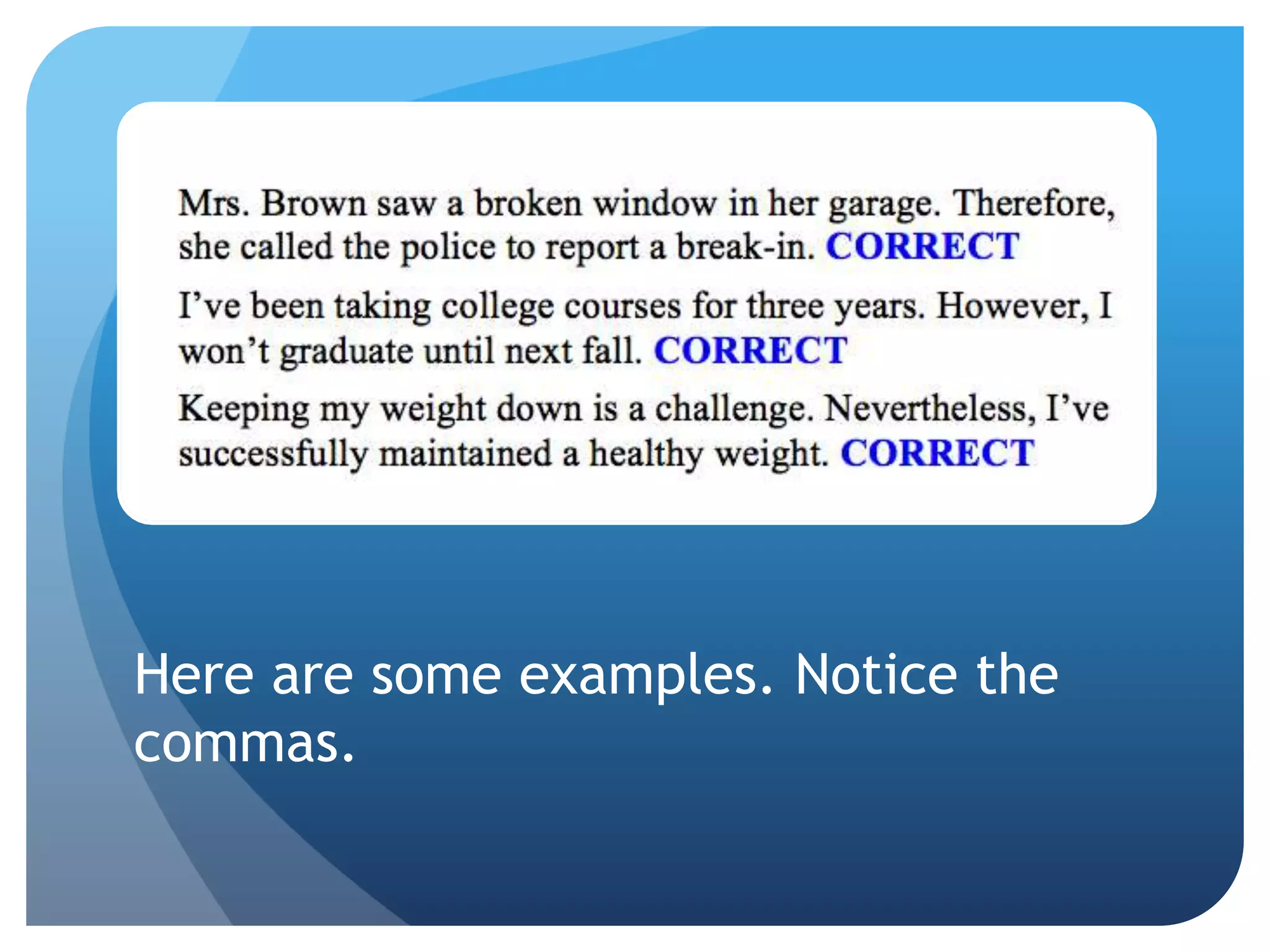 Mrs. Brown saw a broken window in her garage. Therefore, she called the police to report a break-in. CORRECT

I’ve been taking college courses for three years. However, I won’t graduate until next fall. CORRECT

Keeping my weight down is a challenge. Nevertheless, I’ve successfully maintained a healthy weight. CORRECT

Here are some examples. Notice the commas.